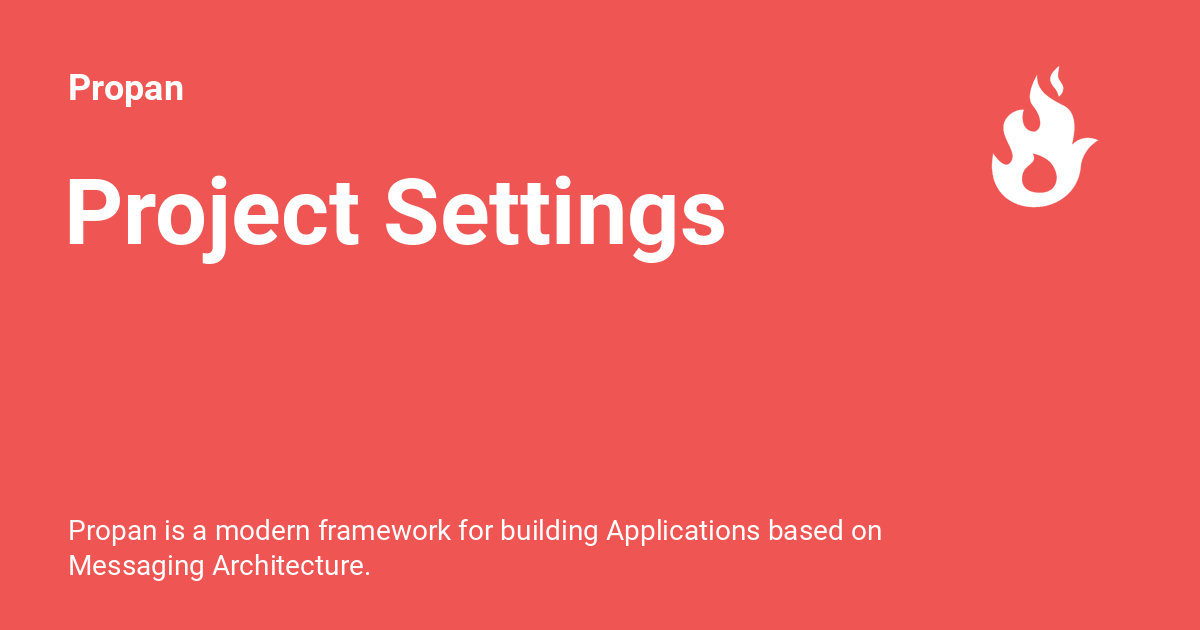 Propan

Project Settings

Propan is a modern framework for building Applications based on Messaging Architecture.